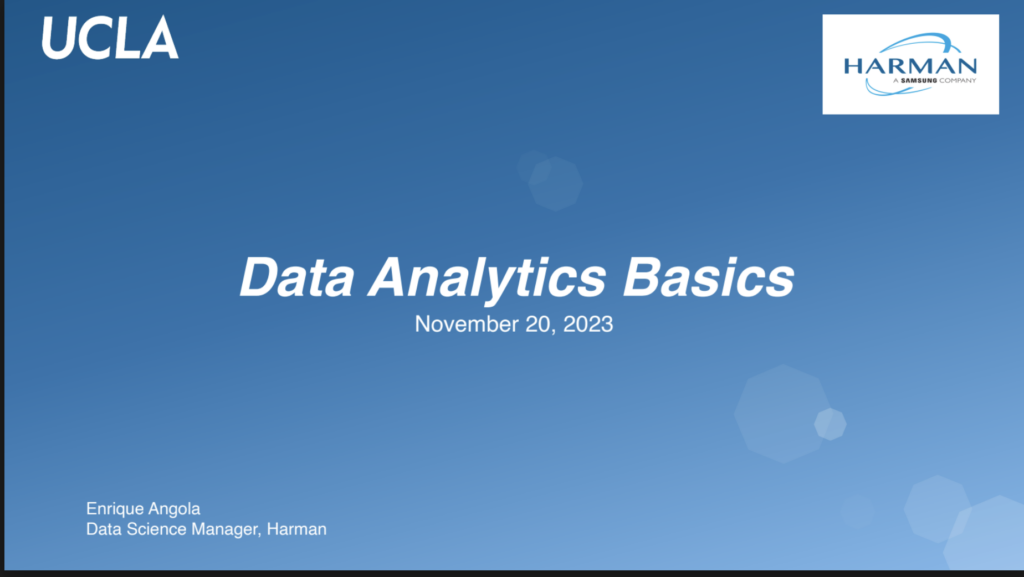 UCLA

HARMAN
A SAMSUNG COMPANY

Data Analytics Basics
November 20, 2023

Enrique Angola
Data Science Manager, Harman